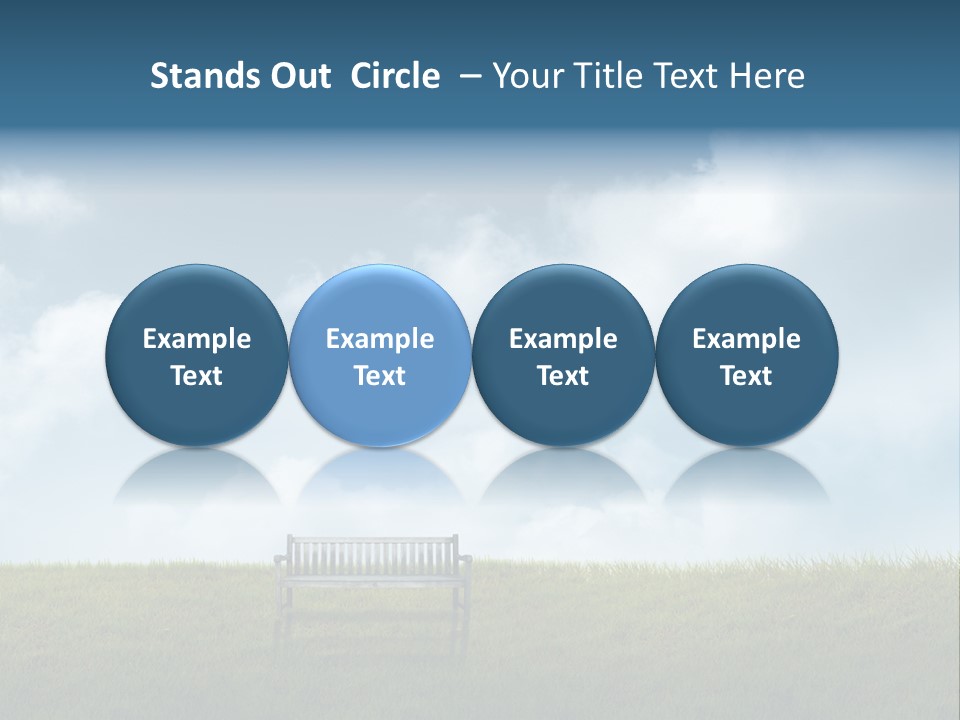 Stands Out Circle – Your Title Text Here

Example Text

Example Text

Example Text

Example Text